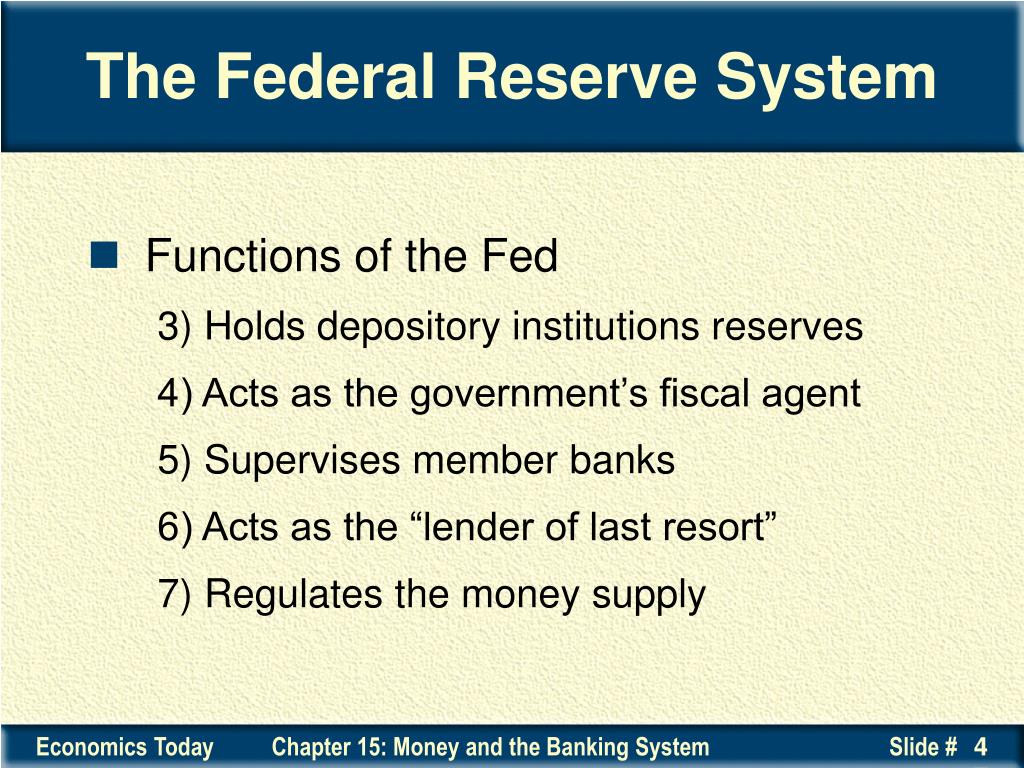 The Federal Reserve System

Functions of the Fed

3) Holds depository institutions reserves

4) Acts as the government’s fiscal agent

5) Supervises member banks

6) Acts as the “lender of last resort”

7) Regulates the money supply

Economics Today Chapter 15: Money and the Banking System Slide # 4